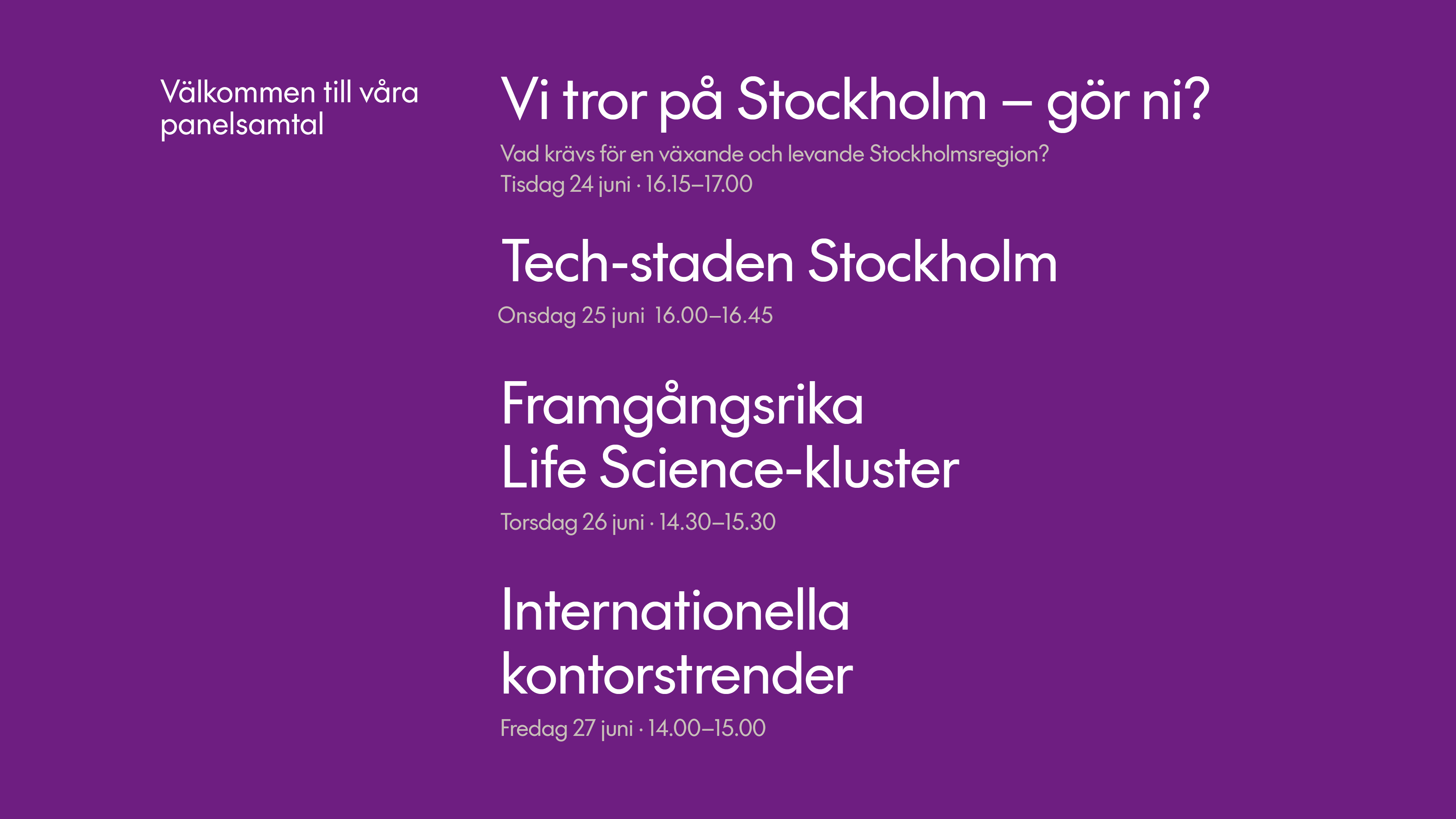 Välkommen till våra panelsamtal

Vi tror på Stockholm – gör ni?

Vad krävs för en växande och levande Stockholmsregion?
Tisdag 24 juni · 16.15–17.00

Tech-staden Stockholm

Onsdag 25 juni 16.00–16.45

Framgångsrika Life Science-kluster

Torsdag 26 juni · 14.30–15.30

Internationella kontorstrender

Fredag 27 juni · 14.00–15.00